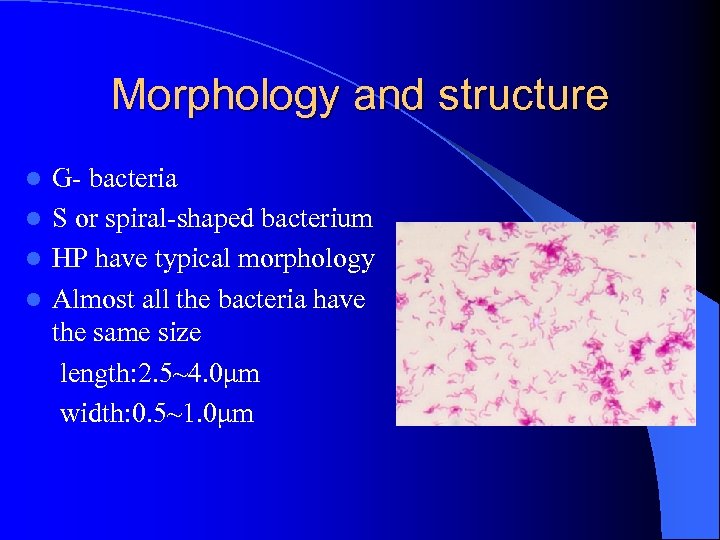 Morphology and structure

- G- bacteria
- S or spiral-shaped bacterium
- HP have typical morphology
- Almost all the bacteria have the same size

length:2.5~4.0μm

width:0.5~1.0μm